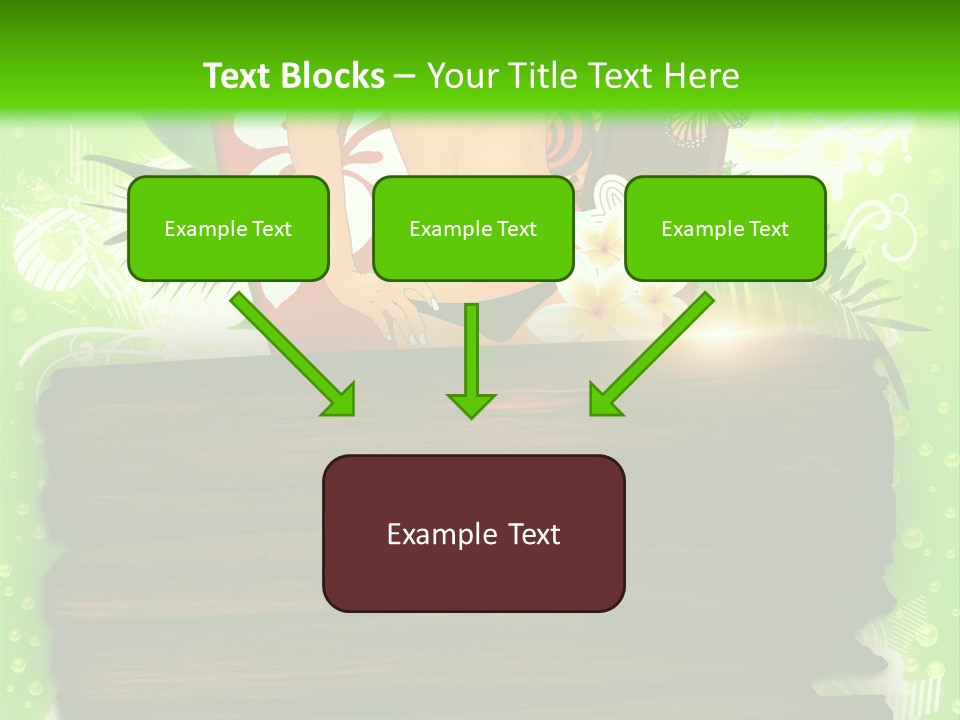 Text Blocks – Your Title Text Here

Example Text

Example Text

Example Text

Example Text